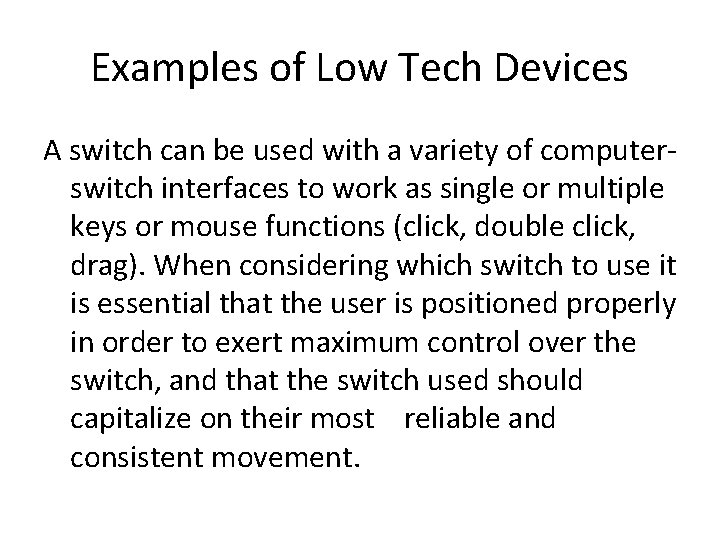 Examples of Low Tech Devices

A switch can be used with a variety of computer-switch interfaces to work as single or multiple keys or mouse functions (click, double click, drag). When considering which switch to use it is essential that the user is positioned properly in order to exert maximum control over the switch, and that the switch used should capitalize on their most reliable and consistent movement.